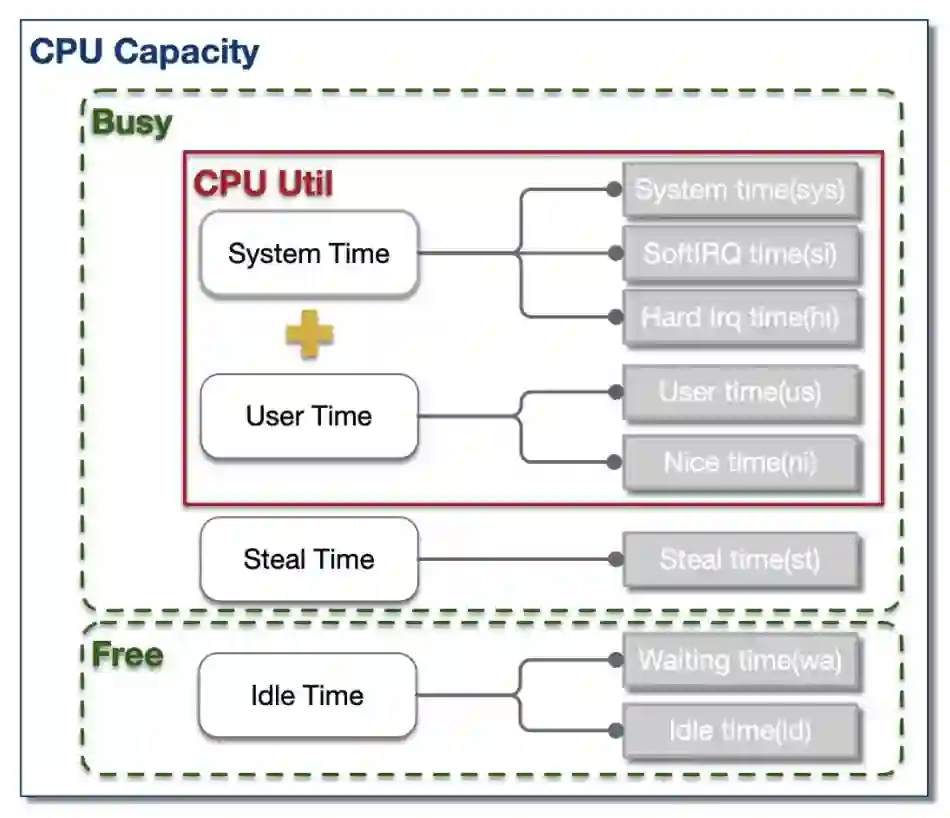 CPU Capacity

Busy

CPU Util

System Time

System time(sys)

SoftIRQ time(si)

Hard Irq time(hi)

User Time

User time(us)

Nice time(ni)

Steal Time

Steal time(st)

Free

Idle Time

Waiting time(wa)

Idle time(id)